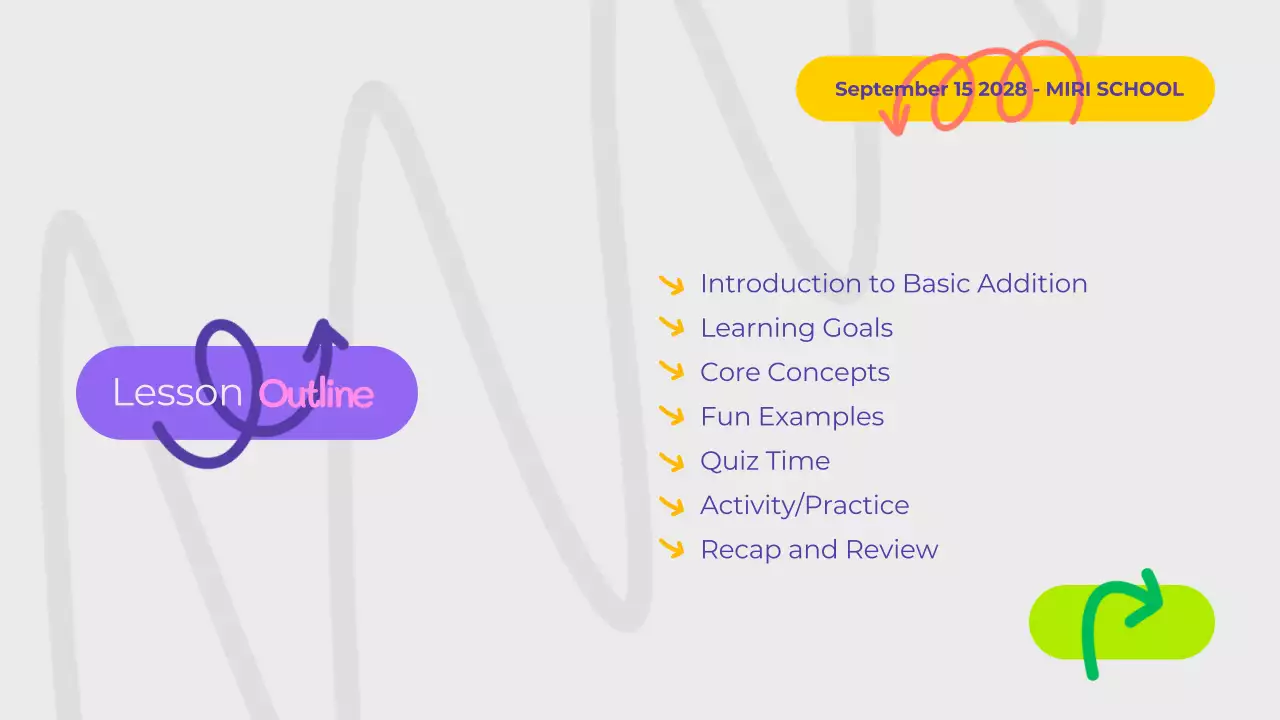 September 15 2028 - MIRI SCHOOL

Lesson Outline

Introduction to Basic Addition
Learning Goals
Core Concepts
Fun Examples
Quiz Time
Activity/Practice
Recap and Review